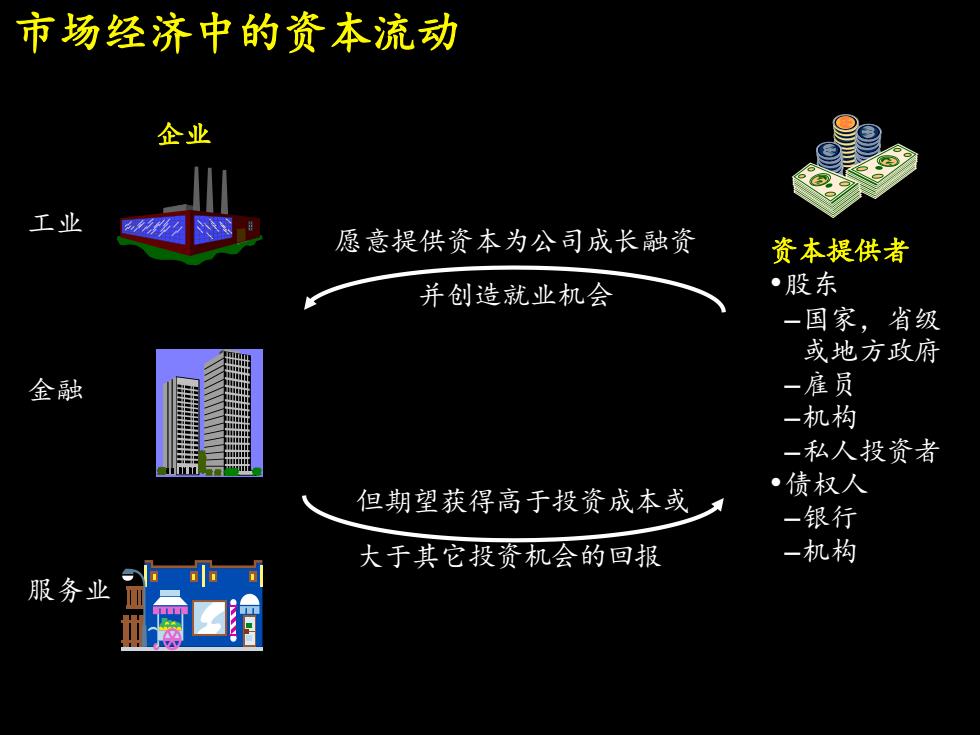 市场经济中的资本流动

企业

工业

金融

服务业

愿意提供资本为公司成长融资

并创造就业机会

但期望获得高于投资成本或

大于其它投资机会的回报

资本提供者
• 股东
– 国家，省级或地方政府
– 雇员
– 机构
– 私人投资者
• 债权人
– 银行
– 机构